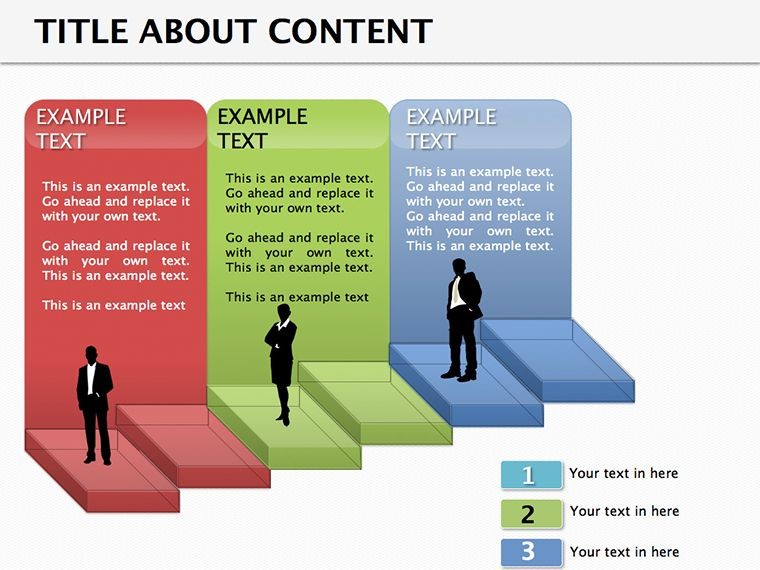 TITLE ABOUT CONTENT

EXAMPLE TEXT

This is an example text. Go ahead and replace it with your own text.

Go ahead and replace it with your own text. This is an example text.

This is an example text

EXAMPLE TEXT

This is an example text. Go ahead and replace it with your own text.

Go ahead and replace it with your own text. This is an example text.

This is an example text

EXAMPLE TEXT

This is an example text. Go ahead and replace it with your own text. Go ahead and replace it with your own text. This is an example text.

1 Your text in here

2 Your text in here

3 Your text in here